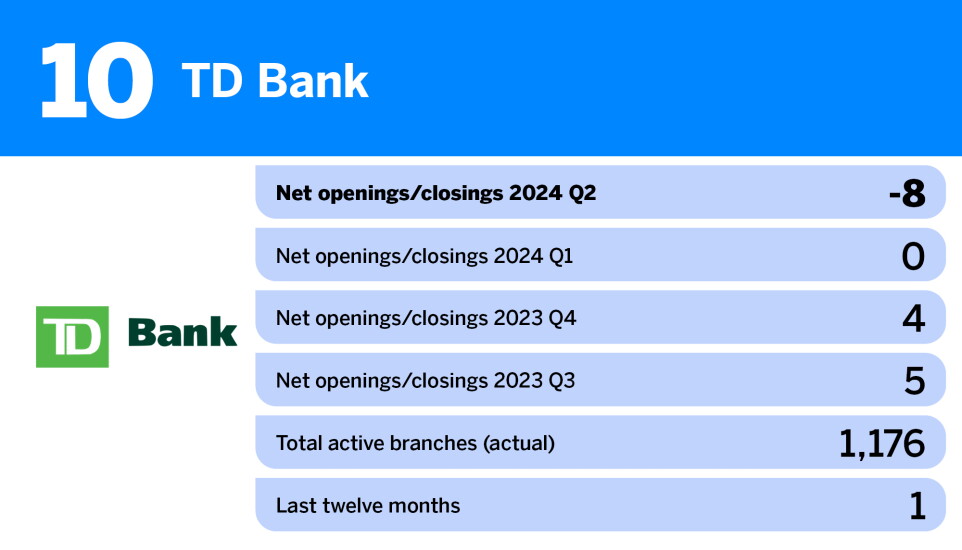 10 TD Bank

TD Bank

| Net openings/closings 2024 Q2 | -8 |
|---|---|
| Net openings/closings 2024 Q1 | 0 |
| Net openings/closings 2023 Q4 | 4 |
| Net openings/closings 2023 Q3 | 5 |
| Total active branches (actual) | 1,176 |
| Last twelve months | 1 |